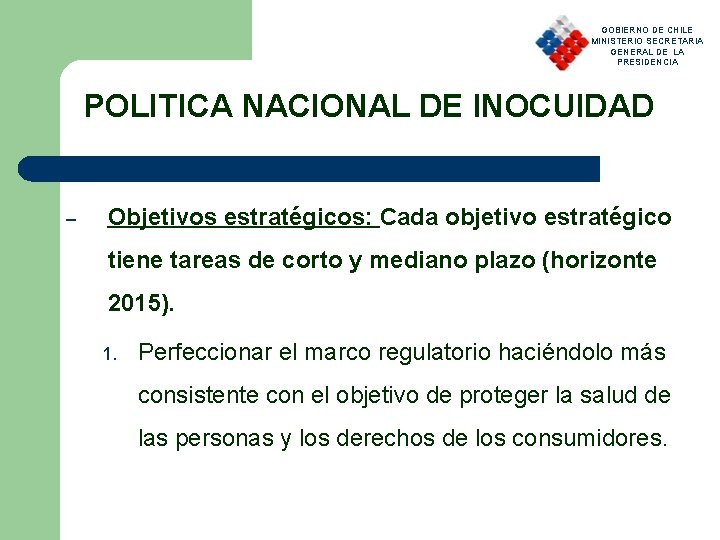 GOBIERNO DE CHILE
MINISTERIO SECRETARIA GENERAL DE LA PRESIDENCIA

POLITICA NACIONAL DE INOCUIDAD

– Objetivos estratégicos: Cada objetivo estratégico tiene tareas de corto y mediano plazo (horizonte 2015).

1. Perfeccionar el marco regulatorio haciéndolo más consistente con el objetivo de proteger la salud de las personas y los derechos de los consumidores.